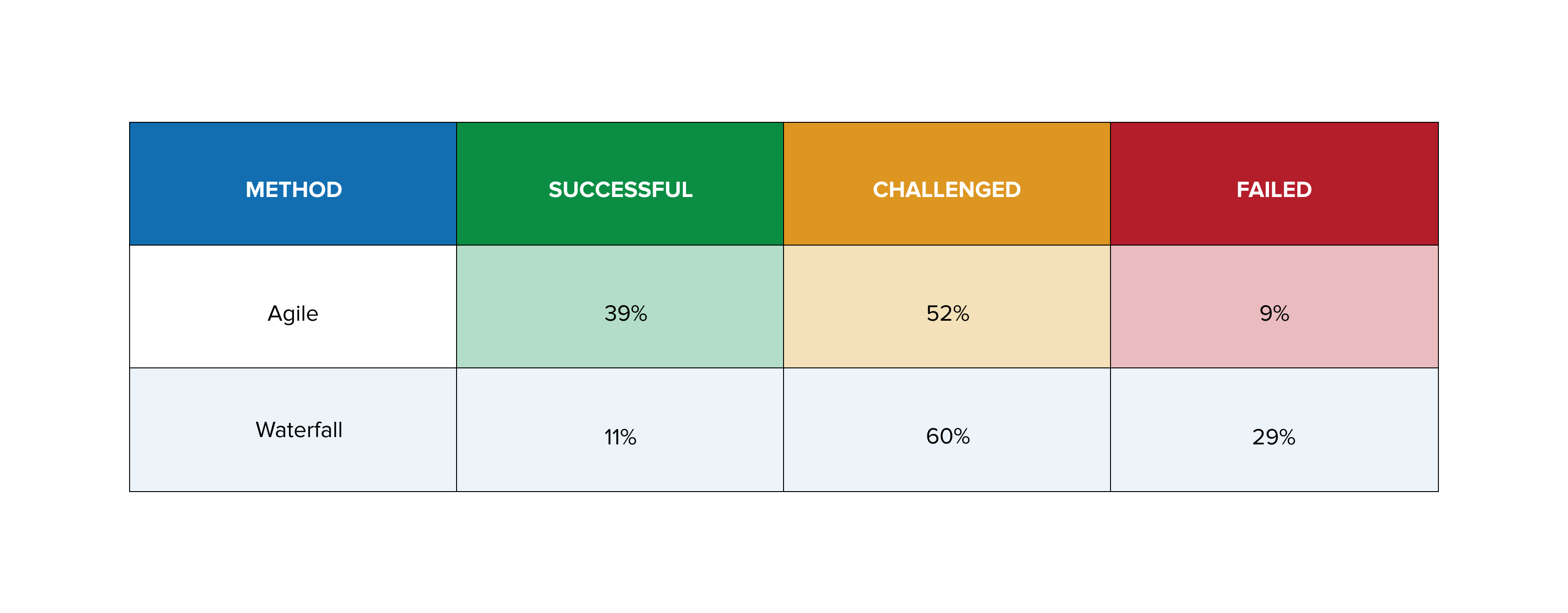 | METHOD | SUCCESSFUL | CHALLENGED | FAILED |
|---|---|---|---|
| Agile | 39% | 52% | 9% |
| Waterfall | 11% | 60% | 29% |